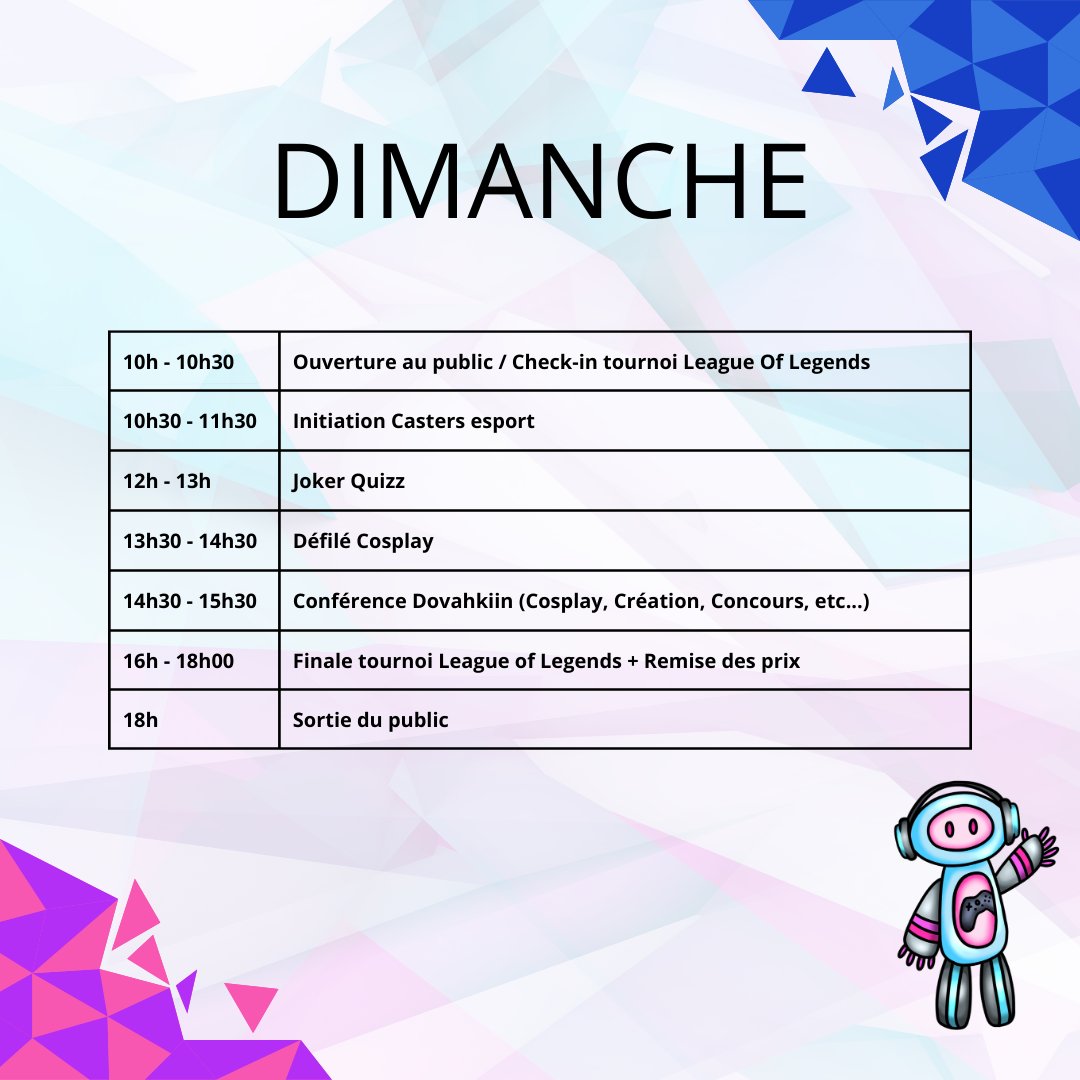 DIMANCHE

| 10h - 10h30 | Ouverture au public / Check-in tournoi League Of Legends |
|---|---|
| 10h30 - 11h30 | Initiation Casters esport |
| 12h - 13h | Joker Quizz |
| 13h30 - 14h30 | Défilé Cosplay |
| 14h30 - 15h30 | Conférence Dovahkiin (Cosplay, Création, Concours, etc...) |
| 16h - 18h00 | Finale tournoi League of Legends + Remise des prix |
| 18h | Sortie du public |